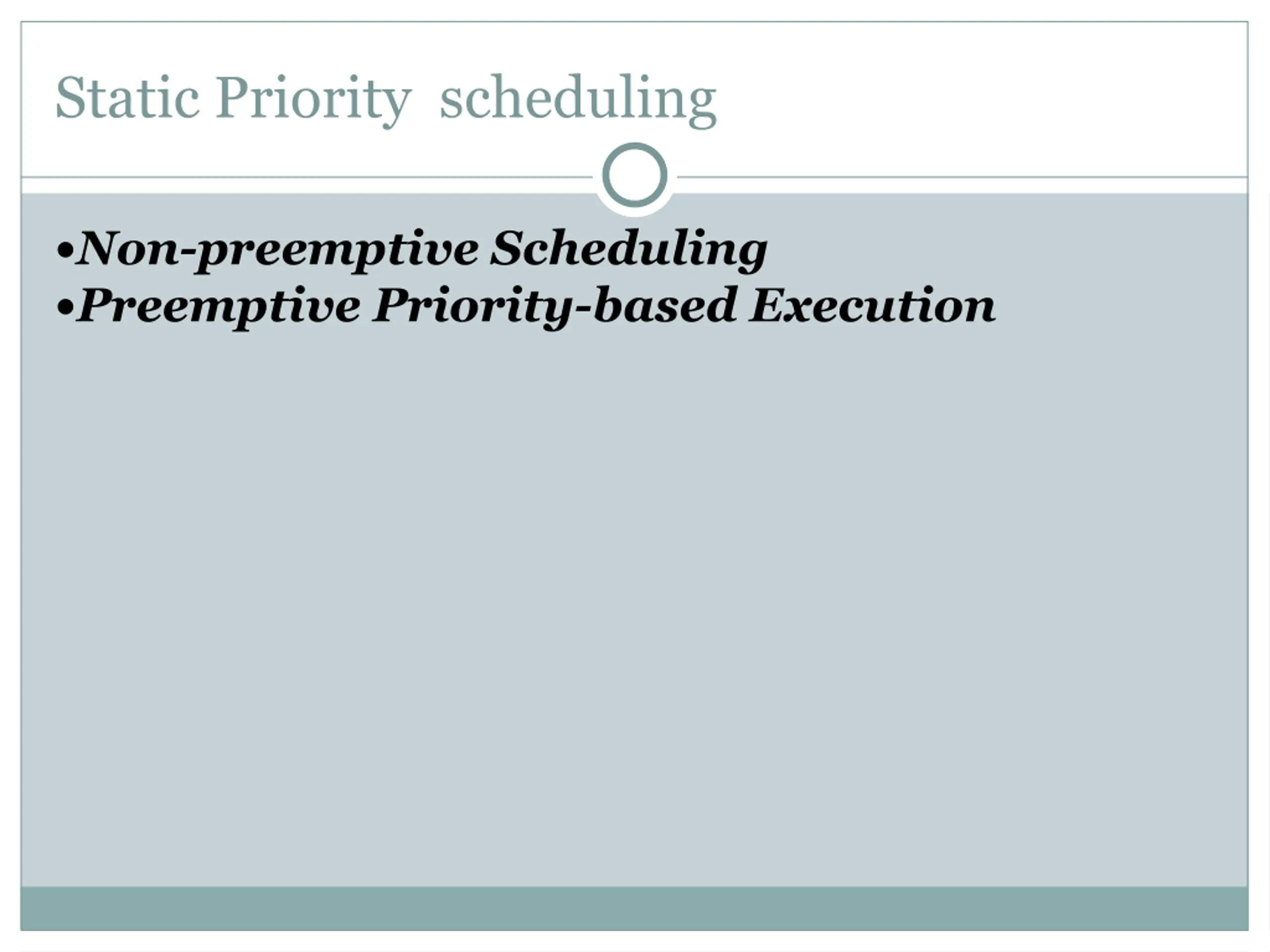 Static Priority scheduling

•Non-preemptive Scheduling
•Preemptive Priority-based Execution